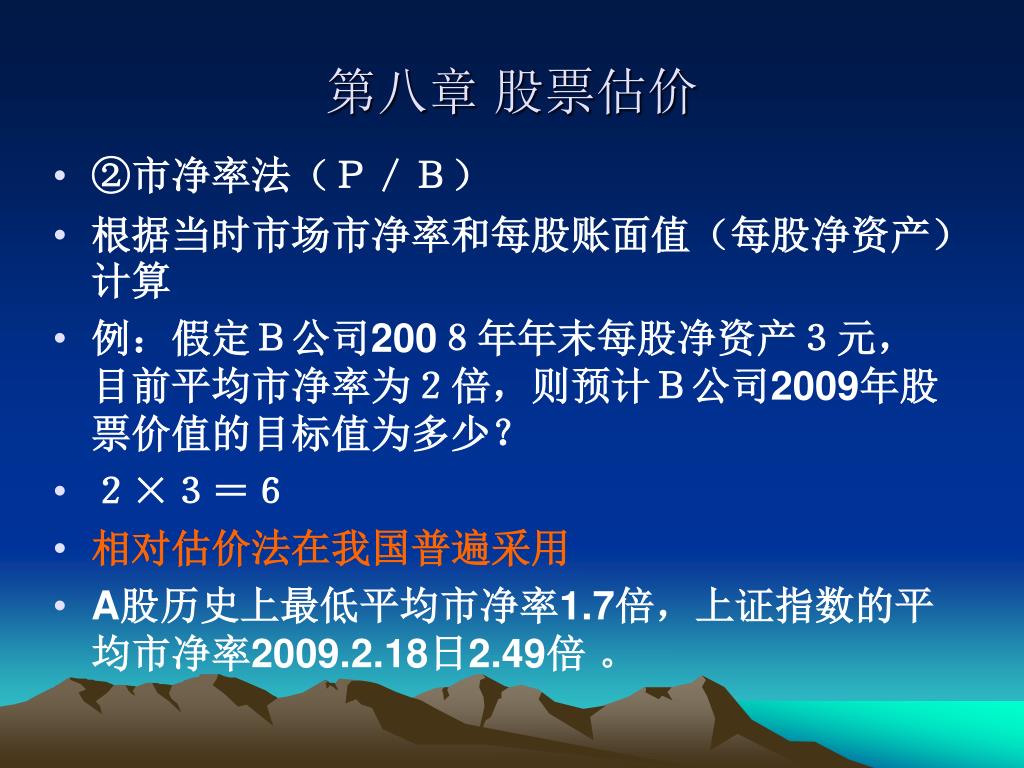 第八章 股票估价

• ②市净率法（Ｐ／Ｂ）
• 根据当时市场市净率和每股账面值（每股净资产）计算
• 例：假定Ｂ公司200８年年末每股净资产３元，目前平均市净率为２倍，则预计Ｂ公司2009年股票价值的目标值为多少？
• ２×３＝６
• 相对估价法在我国普遍采用
• A股历史上最低平均市净率1.7倍，上证指数的平均市净率2009.2.18日2.49倍 。